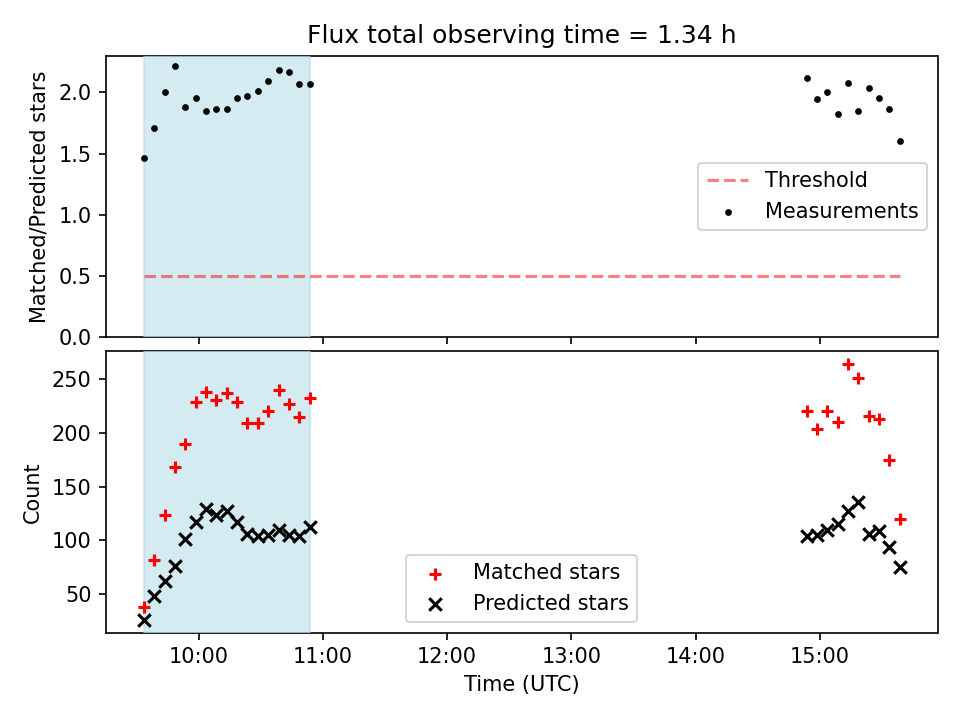 Flux total observing time = 1.34 h

Matched/Predicted stars

2.0
1.5
1.0
0.5
0.0

Threshold
Measurements

Count

250
200
150
100
50

Matched stars
Predicted stars

10:00
11:00
12:00
13:00
14:00
15:00

Time (UTC)